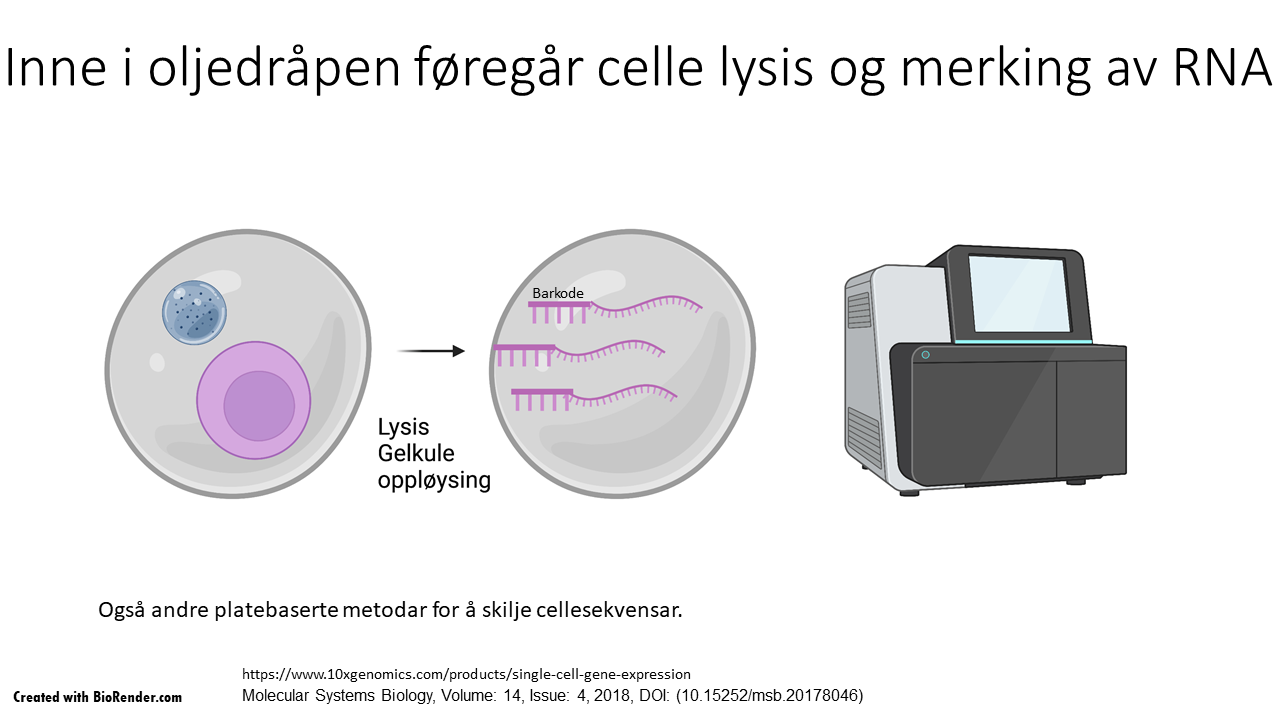 Inne i oljedråpen føregår celle lysis og merking av RNA

Barkode

Lysis
Gelkule
oppløysing

Også andre platebaserte metodar for å skilje cellesekvensar.

Created with BioRender.com

https://www.10xgenomics.com/products/single-cell-gene-expression
Molecular Systems Biology, Volume: 14, Issue: 4, 2018, DOI: (10.15252/msb.20178046)